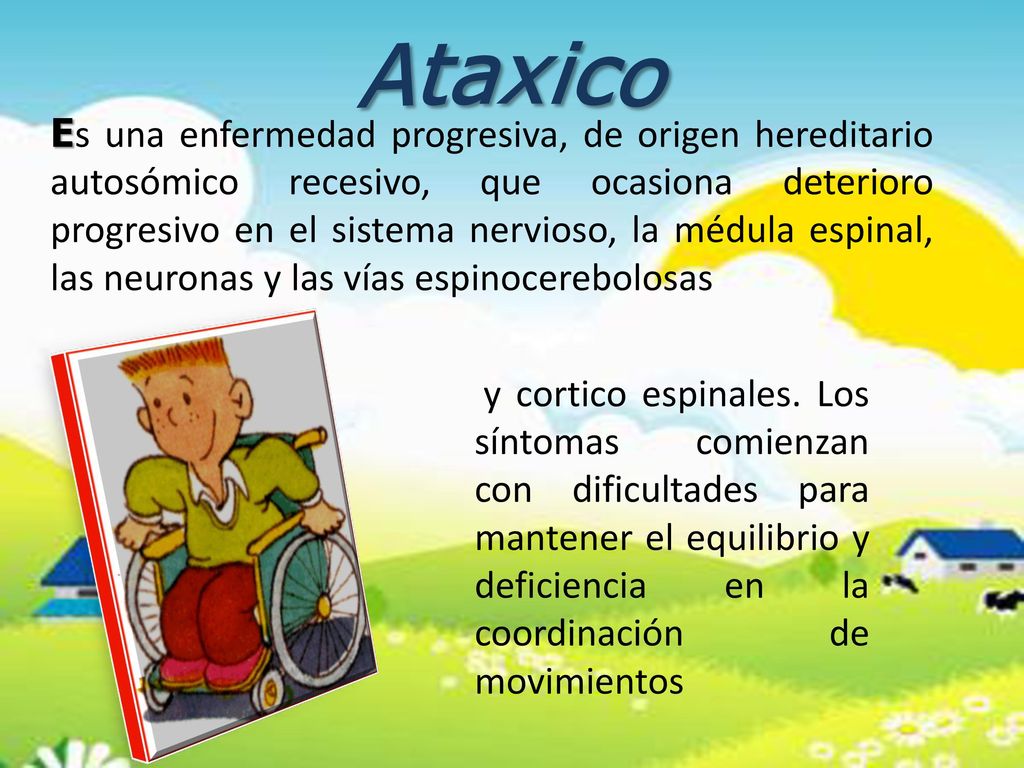 Ataxico

Es una enfermedad progresiva, de origen hereditario autosómico recesivo, que ocasiona deterioro progresivo en el sistema nervioso, la médula espinal, las neuronas y las vías espinocerebolosas

y cortico espinales. Los síntomas comienzan con dificultades para mantener el equilibrio y deficiencia en la coordinación de movimientos